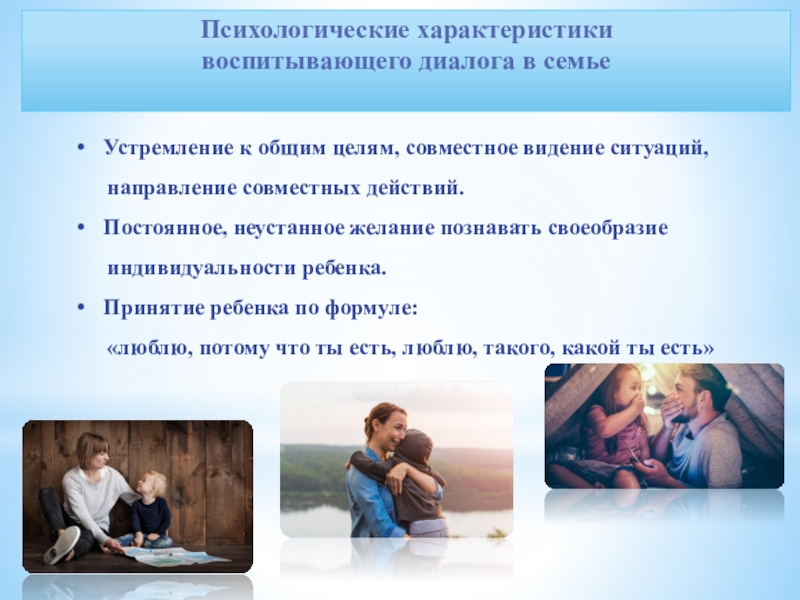 Психологические характеристики воспитывающего диалога в семье

• Устремление к общим целям, совместное видение ситуаций, направление совместных действий.
• Постоянное, неустанное желание познавать своеобразие индивидуальности ребенка.
• Принятие ребенка по формуле: «люблю, потому что ты есть, люблю, такого, какой ты есть»